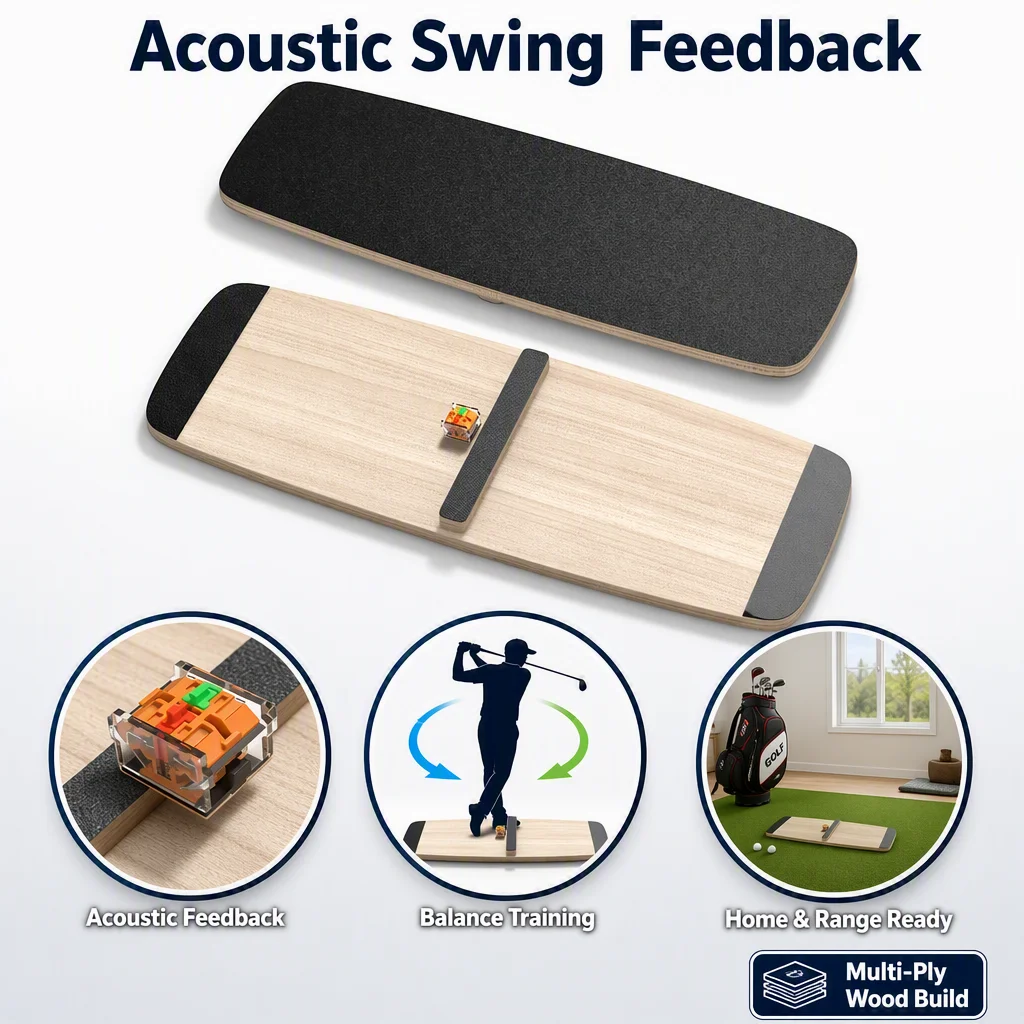 Acoustic Swing Feedback

GOLF

Acoustic Feedback

Balance Training

Home & Range Ready

Multi-Ply
Wood Build